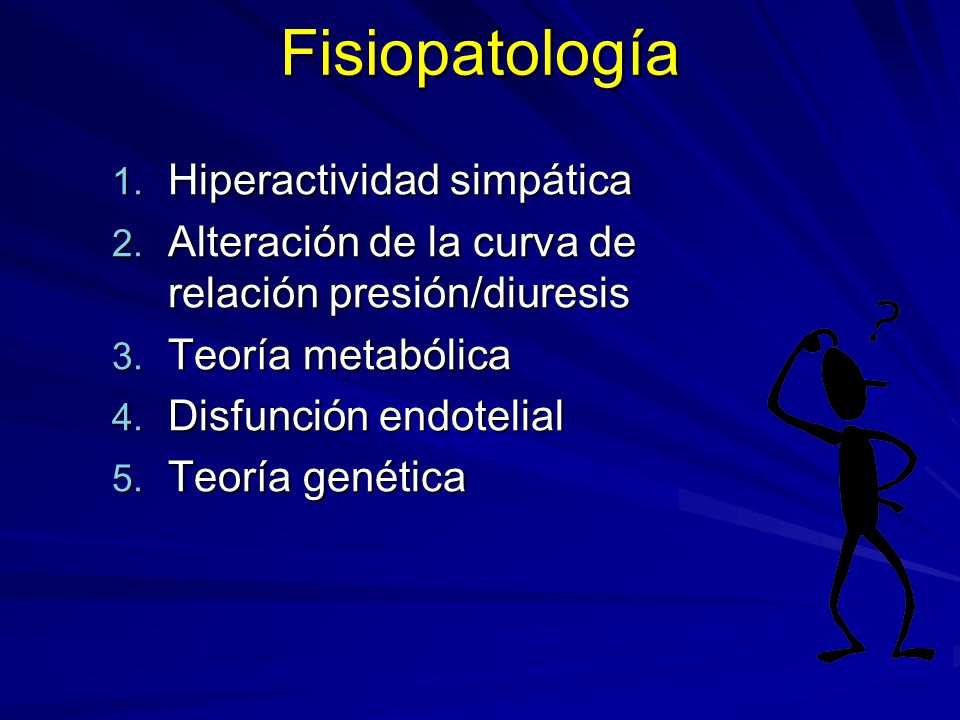 Fisiopatología

1. Hiperactividad simpática
2. Alteración de la curva de relación presión/diuresis
3. Teoría metabólica
4. Disfunción endotelial
5. Teoría genética

?